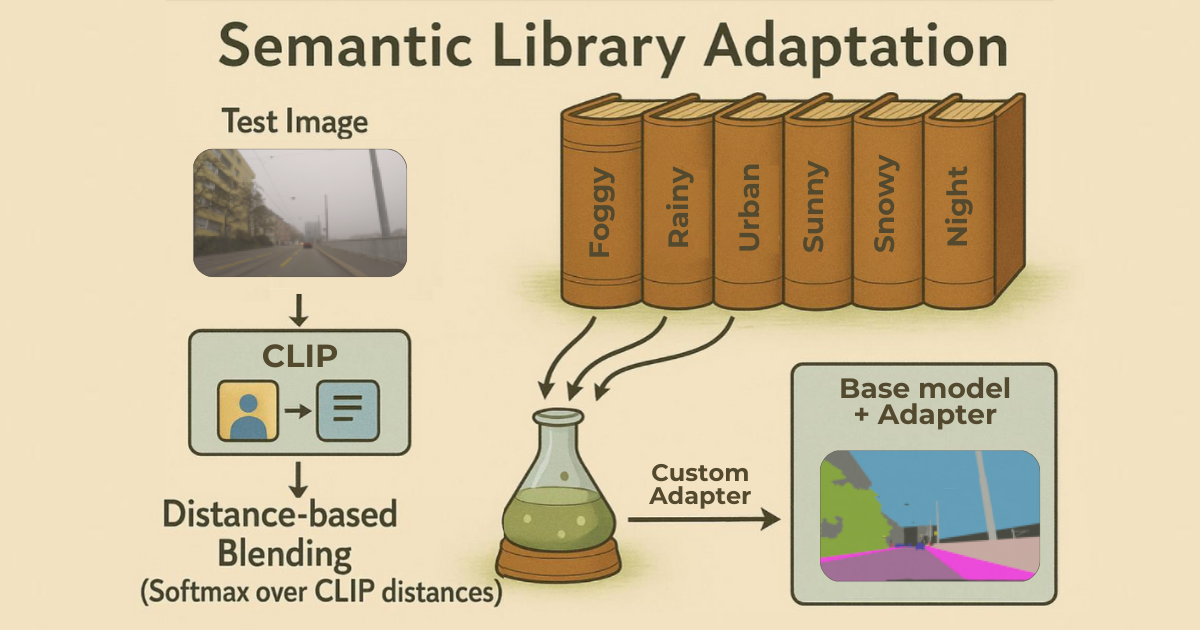 Semantic Library Adaptation

Test Image

CLIP

Distance-based Blending
(Softmax over CLIP distances)

Foggy
Rainy
Urban
Sunny
Snowy
Night

Custom Adapter

Base model + Adapter